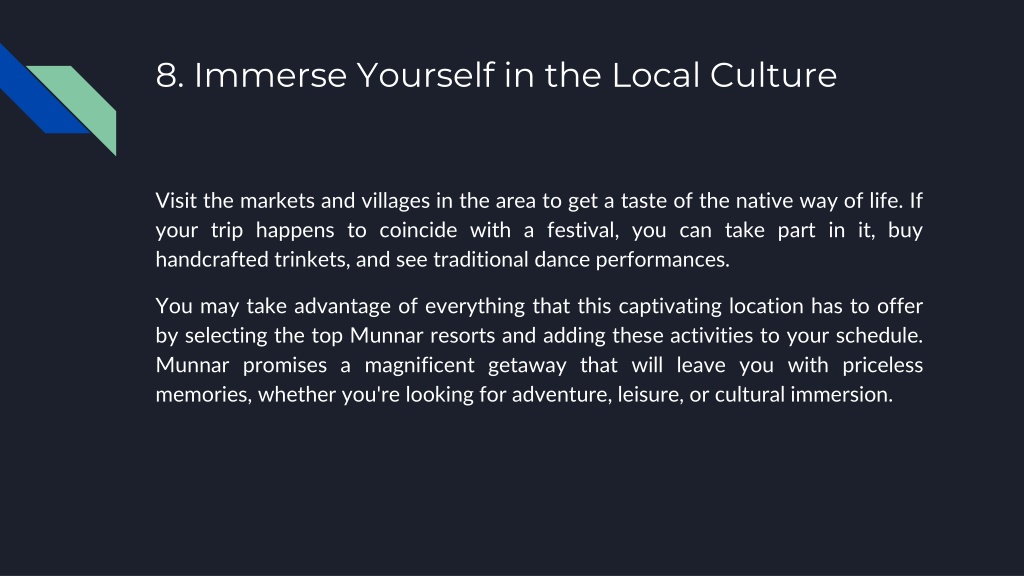 8. Immerse Yourself in the Local Culture

Visit the markets and villages in the area to get a taste of the native way of life. If your trip happens to coincide with a festival, you can take part in it, buy handcrafted trinkets, and see traditional dance performances.

You may take advantage of everything that this captivating location has to offer by selecting the top Munnar resorts and adding these activities to your schedule. Munnar promises a magnificent getaway that will leave you with priceless memories, whether you're looking for adventure, leisure, or cultural immersion.